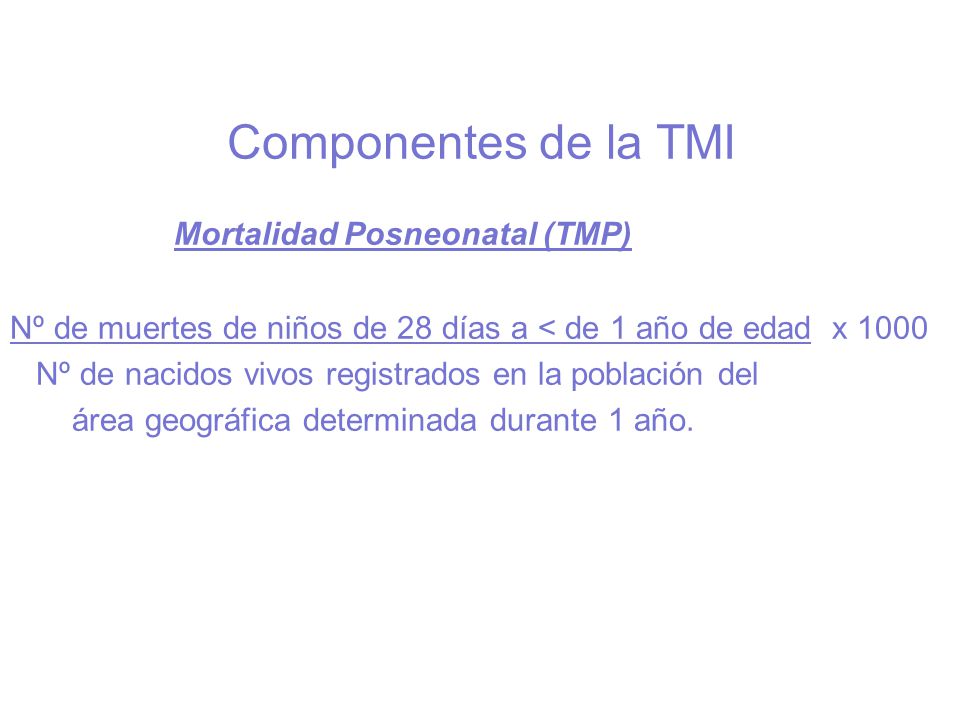 Componentes de la TMI

Mortalidad Posneonatal (TMP)

Nº de muertes de niños de 28 días a < de 1 año de edad x 1000
Nº de nacidos vivos registrados en la población del área geográfica determinada durante 1 año.